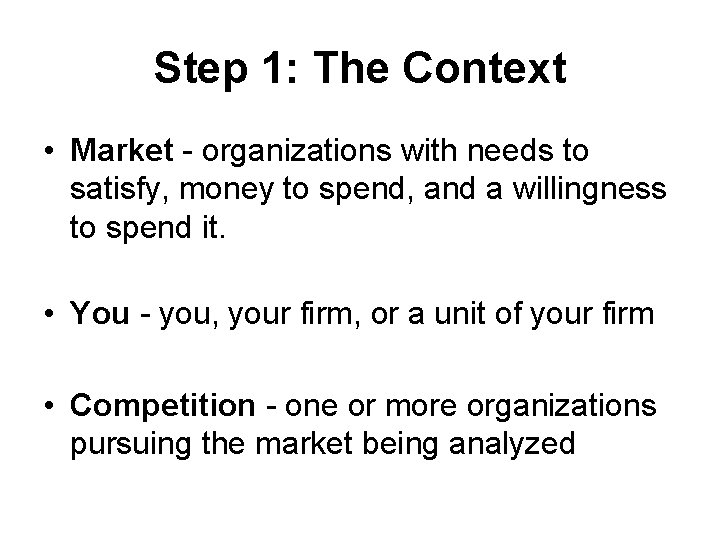 Step 1: The Context

• Market - organizations with needs to satisfy, money to spend, and a willingness to spend it.

• You - you, your firm, or a unit of your firm

• Competition - one or more organizations pursuing the market being analyzed